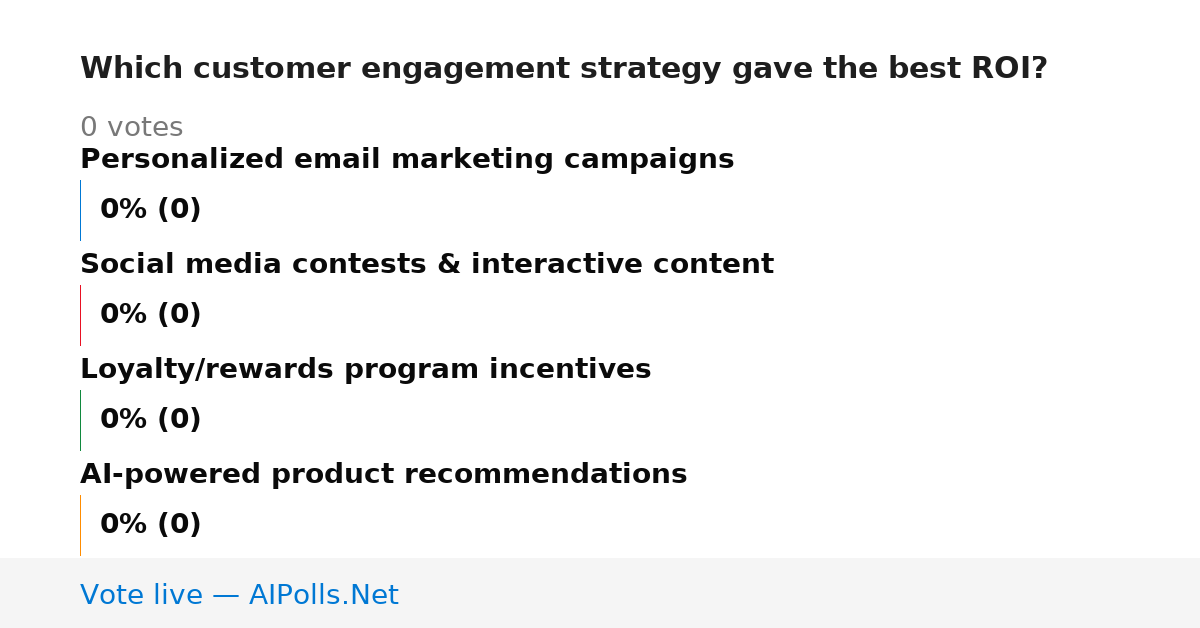 Which customer engagement strategy gave the best ROI?

0 votes

Personalized email marketing campaigns

0% (0)

Social media contests & interactive content

0% (0)

Loyalty/rewards program incentives

0% (0)

AI-powered product recommendations

0% (0)

Vote live — AIPolls.Net